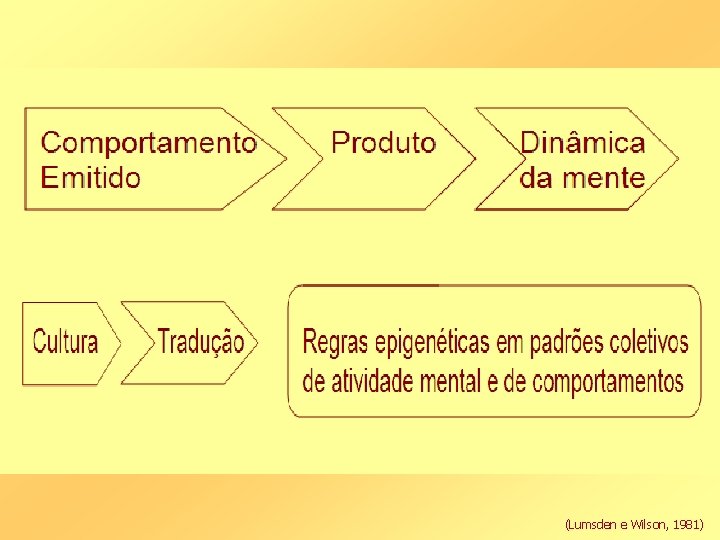 Comportamento Emitido

Produto

Dinâmica da mente

Cultura

Tradução

Regras epigenéticas em padrões coletivos de atividade mental e de comportamentos

(Lumsden e Wilson, 1981)